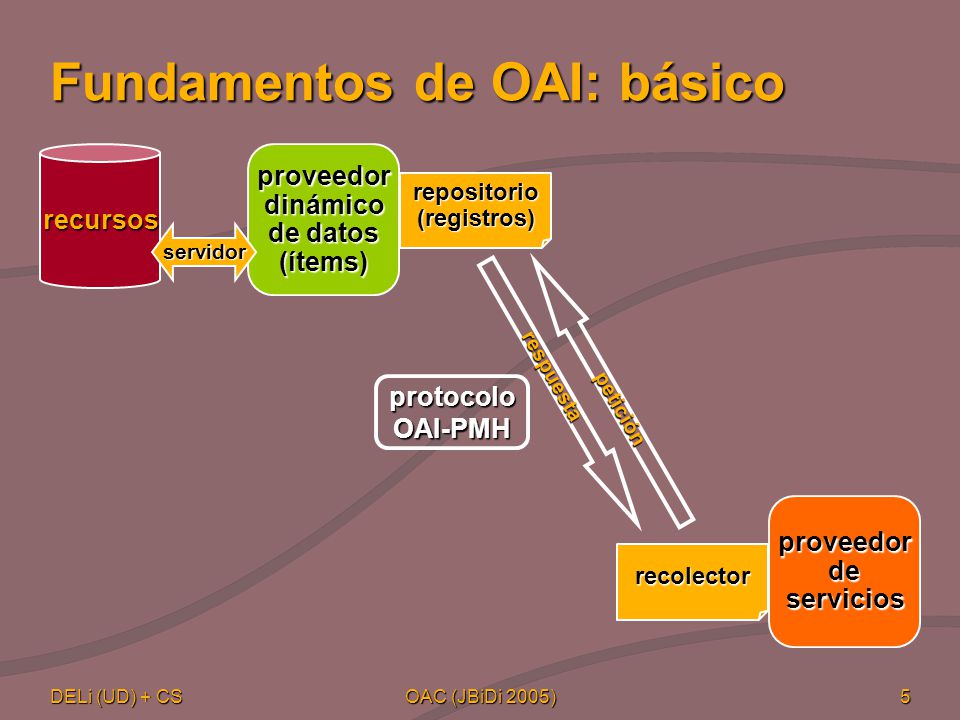 Fundamentos de OAI: básico

recursos

servidor

proveedor dinámico de datos (ítems)

repositorio (registros)

respuesta

petición

protocolo OAI-PMH

recolector

proveedor de servicios

DELi (UD) + CS

OAC (JBiDi 2005)

5